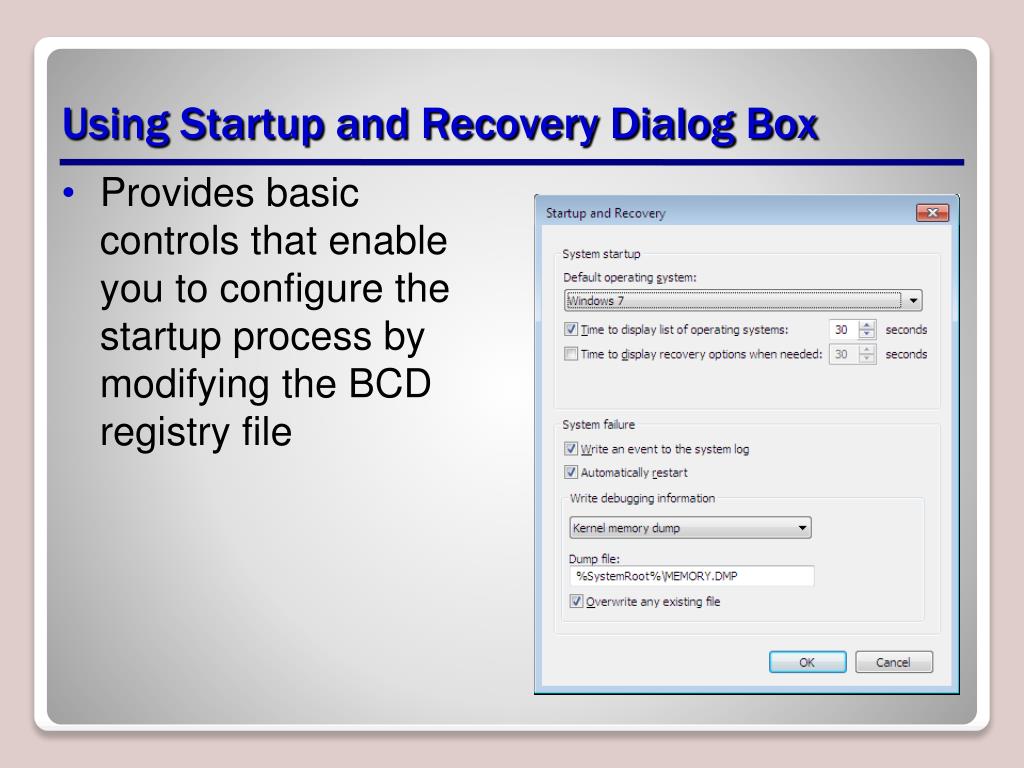 Using Startup and Recovery Dialog Box

• Provides basic controls that enable you to configure the startup process by modifying the BCD registry file

Startup and Recovery

System startup

Default operating system:

Windows 7

Time to display list of operating systems: 30 seconds

Time to display recovery options when needed: 30 seconds

System failure

Write an event to the system log

Automatically restart

Write debugging information

Kernel memory dump

Dump file:

%SystemRoot%\MEMORY.DMP

Overwrite any existing file

OK Cancel